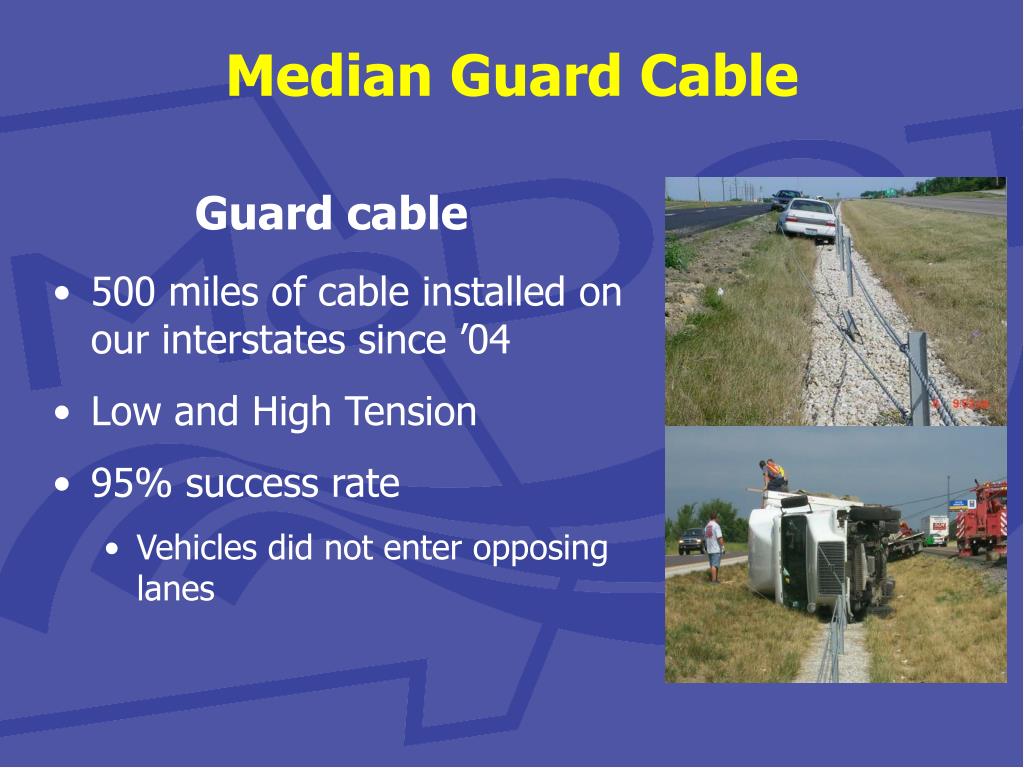 Median Guard Cable

Guard cable

• 500 miles of cable installed on our interstates since ’04
• Low and High Tension
• 95% success rate
  • Vehicles did not enter opposing lanes